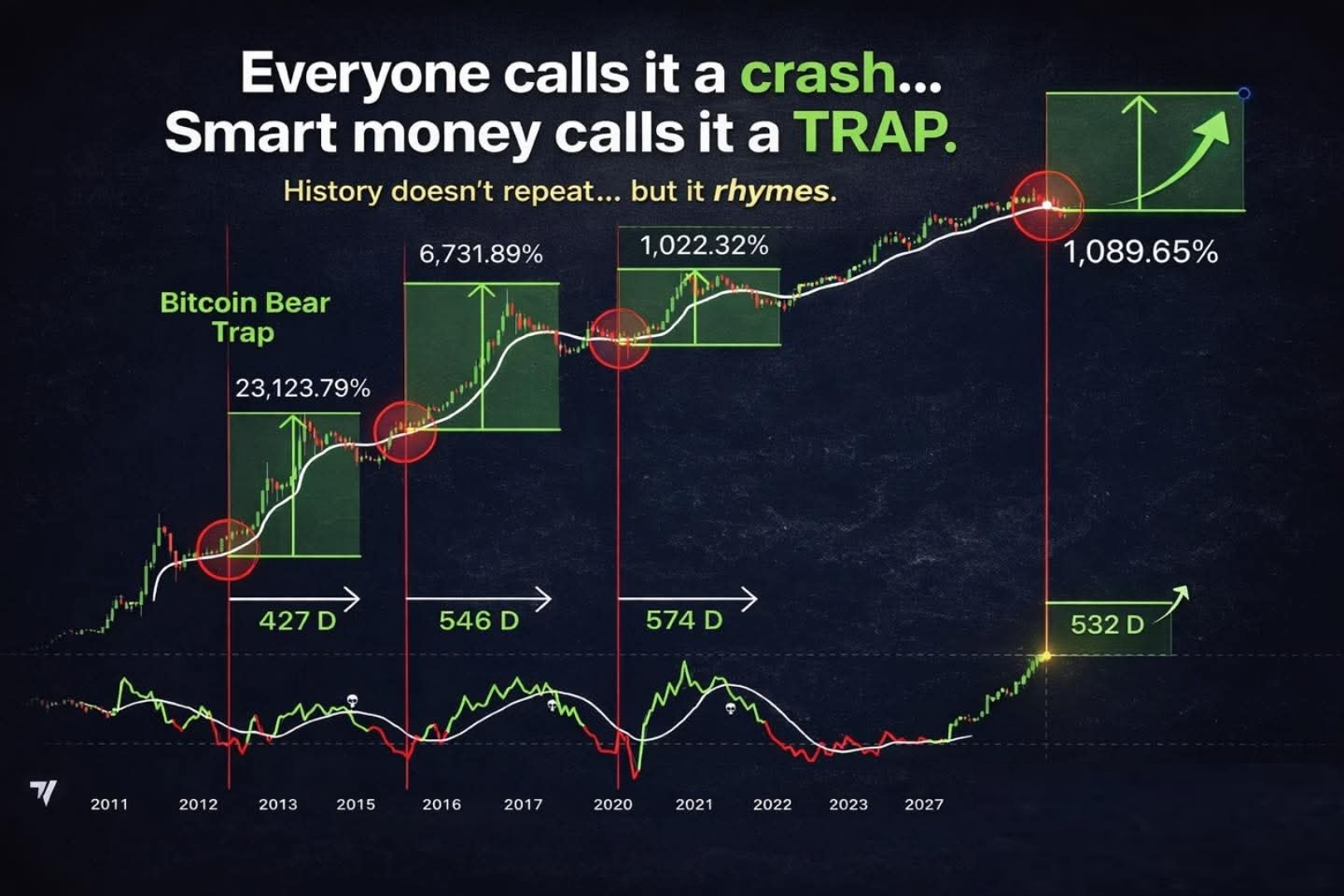 Everyone calls it a crash...
Smart money calls it a TRAP.

History doesn't repeat... but it rhymes.

Bitcoin Bear Trap

23,123.79%

6,731.89%

1,022.32%

1,089.65%

427 D

546 D

574 D

532 D

2011 2012 2013 2015 2016 2017 2020 2021 2022 2023 2027